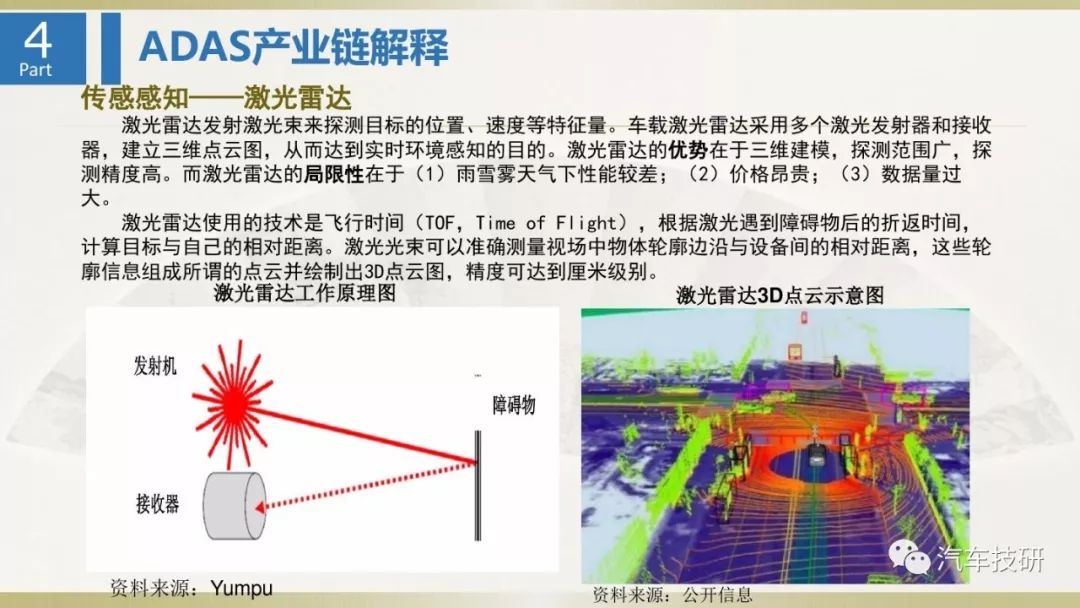 4
Part

ADAS产业链解释

传感感知——激光雷达

激光雷达发射激光束来探测目标的位置、速度等特征量。车载激光雷达采用多个激光发射器和接收器，建立三维点云图，从而达到实时环境感知的目的。激光雷达的优势在于三维建模，探测范围广，探测精度高。而激光雷达的局限性在于（1）雨雪雾天气下性能较差；（2）价格昂贵；（3）数据量过大。

激光雷达使用的技术是飞行时间（TOF，Time of Flight），根据激光遇到障碍物后的折返时间，计算目标与自己的相对距离。激光光束可以准确测量视场中物体轮廓边沿与设备间的相对距离，这些轮廓信息组成所谓的点云并绘制出3D点云图，精度可达到厘米级别。

激光雷达工作原理图

发射机

障碍物

接收器

资料来源：Yumpu

激光雷达3D点云示意图

资料来源：公开信息

汽车技研